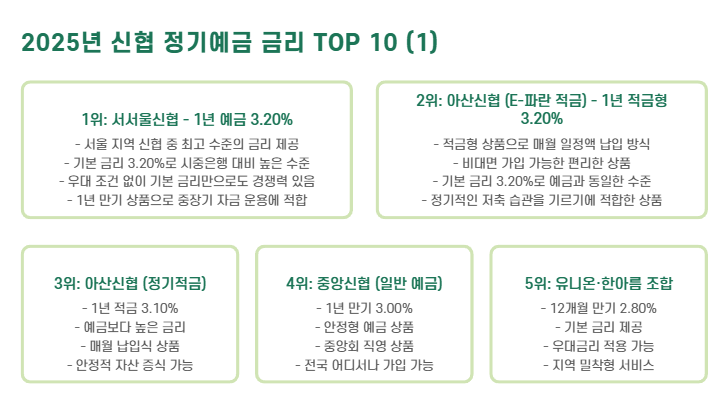 2025년 신협 정기예금 금리 TOP 10 (1)

1위: 서서울신협 - 1년 예금 3.20%

- 서울 지역 신협 중 최고 수준의 금리 제공
- 기본 금리 3.20%로 시중은행 대비 높은 수준
- 우대 조건 없이 기본 금리만으로도 경쟁력 있음
- 1년 만기 상품으로 중장기 자금 운용에 적합

2위: 아산신협 (E-파란 적금) - 1년 적금형 3.20%

- 적금형 상품으로 매월 일정액 납입 방식
- 비대면 가입 가능한 편리한 상품
- 기본 금리 3.20%로 예금과 동일한 수준
- 정기적인 저축 습관을 기르기에 적합한 상품

3위: 아산신협 (정기적금)

- 1년 적금 3.10%
- 예금보다 높은 금리
- 매월 납입식 상품
- 안정적 자산 증식 가능

4위: 중앙신협 (일반 예금)

- 1년 만기 3.00%
- 안정형 예금 상품
- 중앙회 직영 상품
- 전국 어디서나 가입 가능

5위: 유니온·한아름 조합

- 12개월 만기 2.80%
- 기본 금리 제공
- 우대금리 적용 가능
- 지역 밀착형 서비스